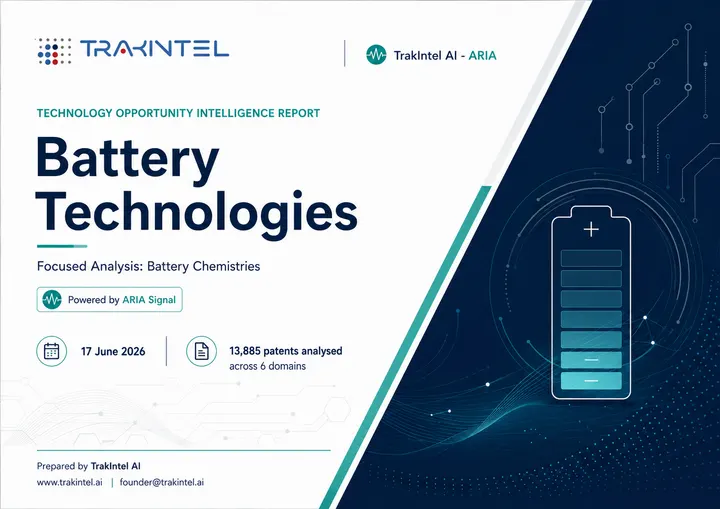 TRAKINTEL

TrakIntel AI - ARIA

TECHNOLOGY OPPORTUNITY INTELLIGENCE REPORT

Battery Technologies

Focused Analysis: Battery Chemistries

Powered by ARIA Signal

17 June 2026

13,885 patents analysed
across 6 domains

Prepared by TrakIntel AI
www.trakintel.ai | founder@trakintel.ai